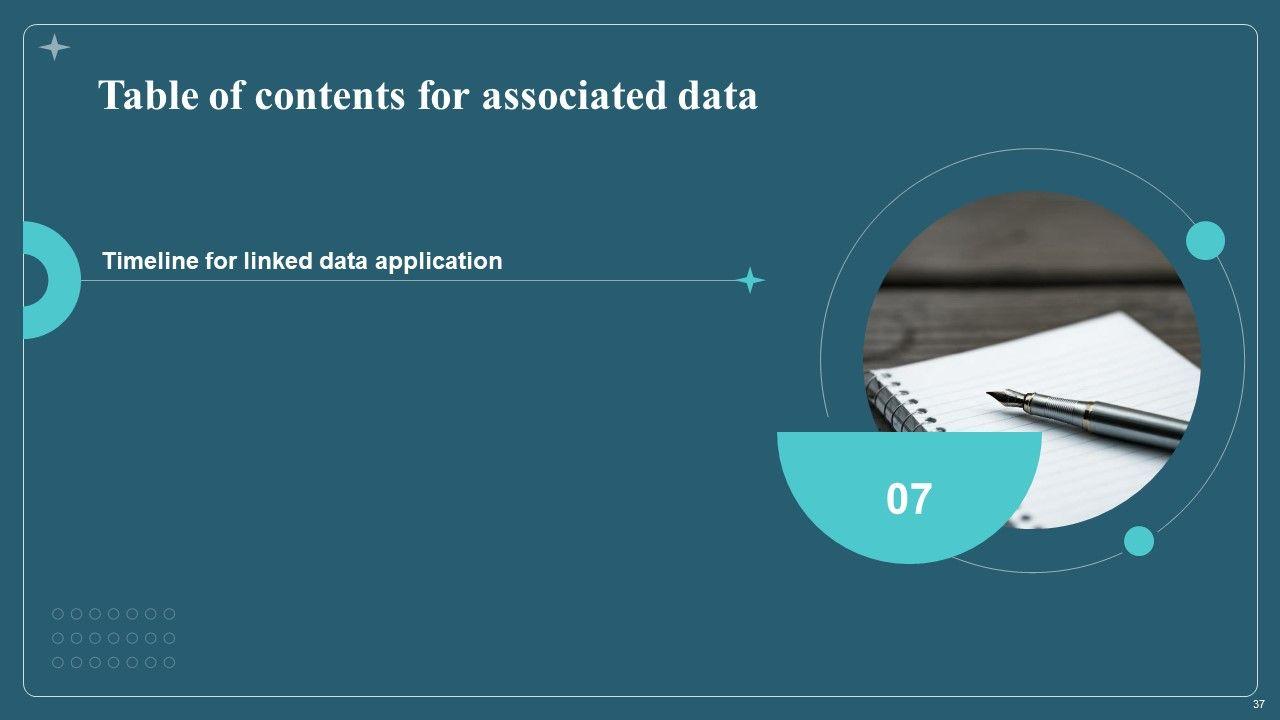 Table of contents for associated data

Timeline for linked data application

07

37